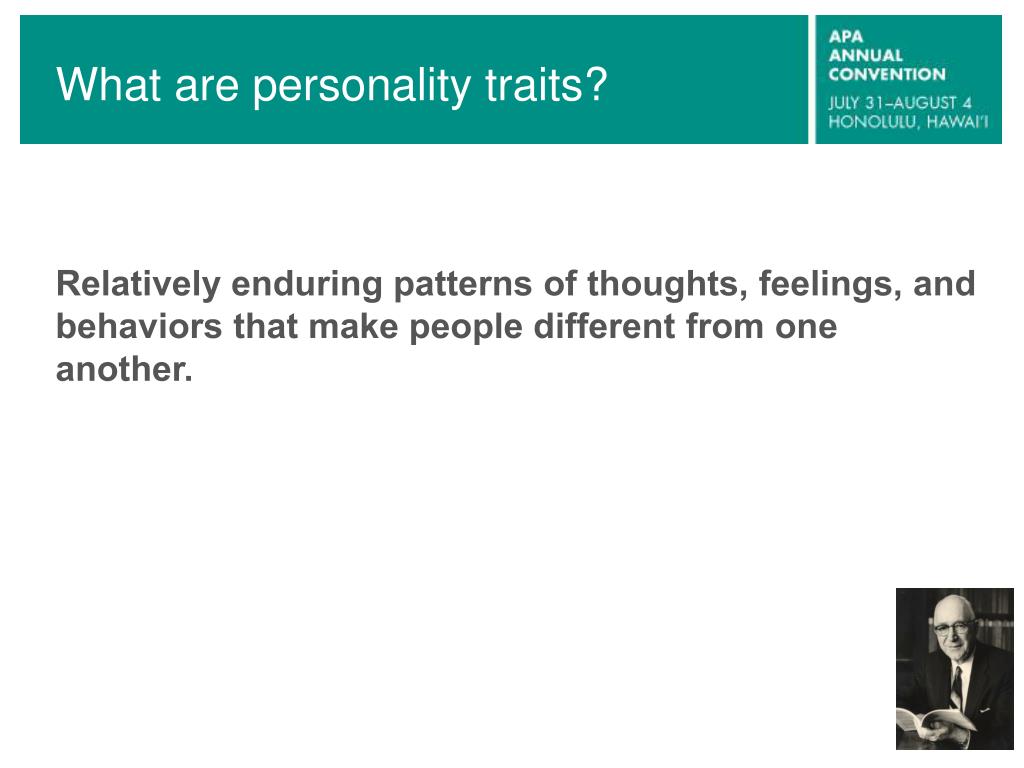 What are personality traits?

APA
ANNUAL
CONVENTION
JULY 31–AUGUST 4
HONOLULU, HAWAI'I

Relatively enduring patterns of thoughts, feelings, and behaviors that make people different from one another.